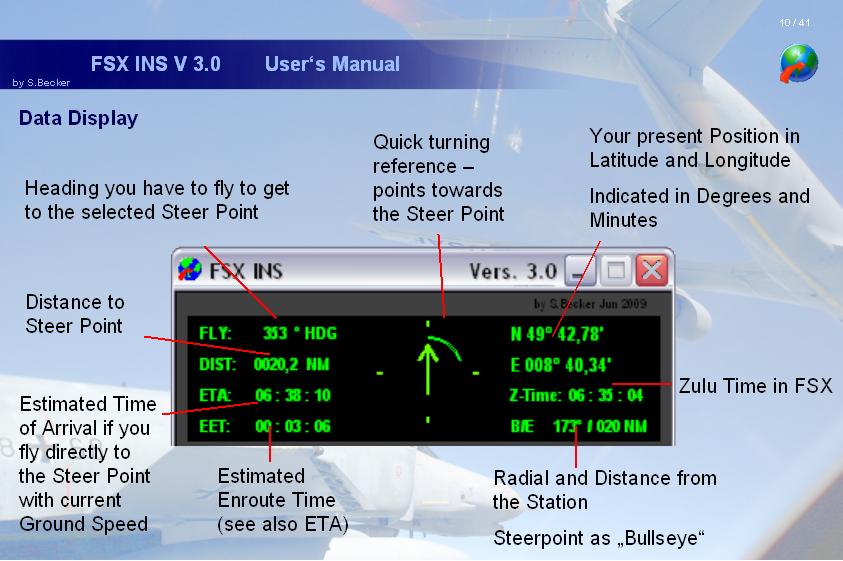 10 / 41

FSX INS V 3.0 User‘s Manual

by S.Becker

Data Display

Heading you have to fly to get to the selected Steer Point

Quick turning reference – points towards the Steer Point

Your present Position in Latitude and Longitude

Indicated in Degrees and Minutes

FSX INS Vers. 3.0

by S.Becker Jun 2009

FLY: 353 ° HDG

DIST: 0020,2 NM

ETA: 06 : 38 : 10

EET: 00 : 03 : 06

N 49° 42,78'

E 008° 40,34'

Z-Time: 06 : 35 : 04

B/E 173° / 020 NM

Distance to Steer Point

Estimated Time of Arrival if you fly directly to the Steer Point with current Ground Speed

Estimated Enroute Time (see also ETA)

Zulu Time in FSX

Radial and Distance from the Station

Steerpoint as „Bullseye“